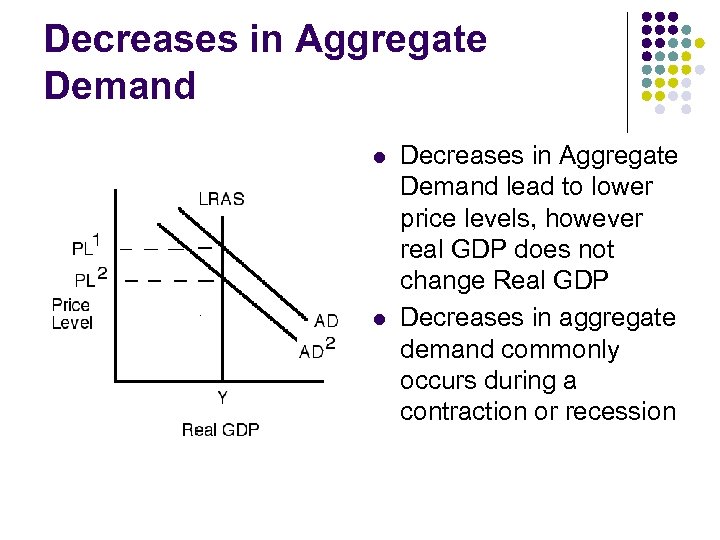 Decreases in Aggregate Demand

LRAS

$PL^1$

$PL^2$

Price Level

AD

$AD^2$

Y

Real GDP

- Decreases in Aggregate Demand lead to lower price levels, however real GDP does not change Real GDP
- Decreases in aggregate demand commonly occurs during a contraction or recession